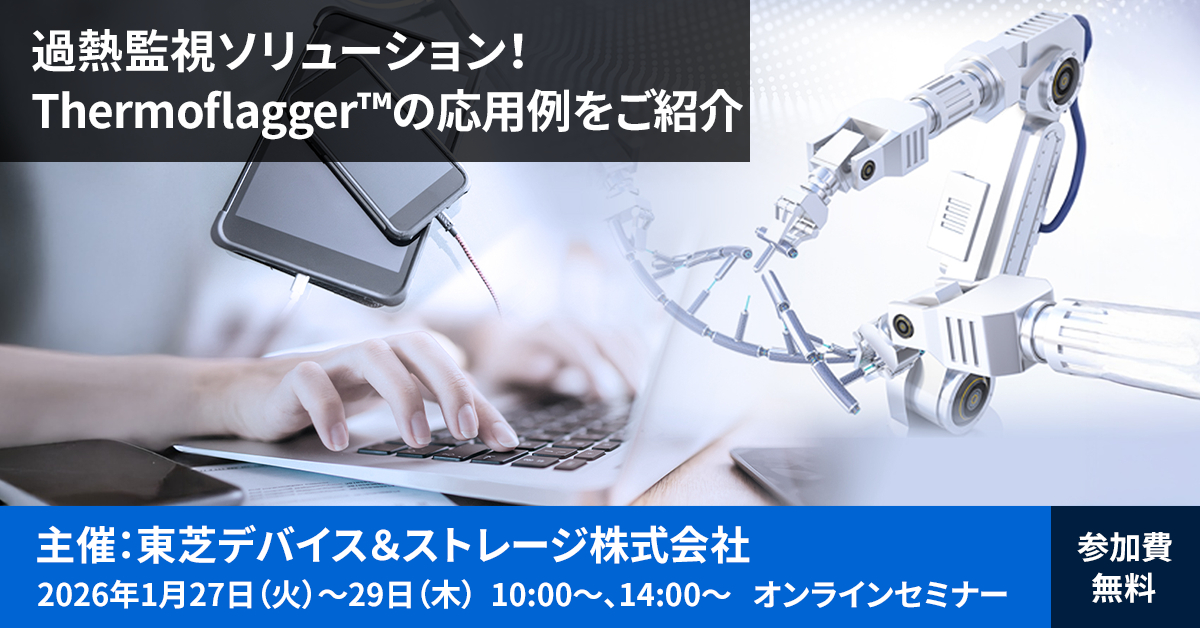 過熱監視ソリューション!
Thermoflagger™の応用例をご紹介

主催:東芝デバイス&ストレージ株式会社
2026年1月27日(火)～29日(木) 10:00～、14:00～ オンラインセミナー

参加費
無料